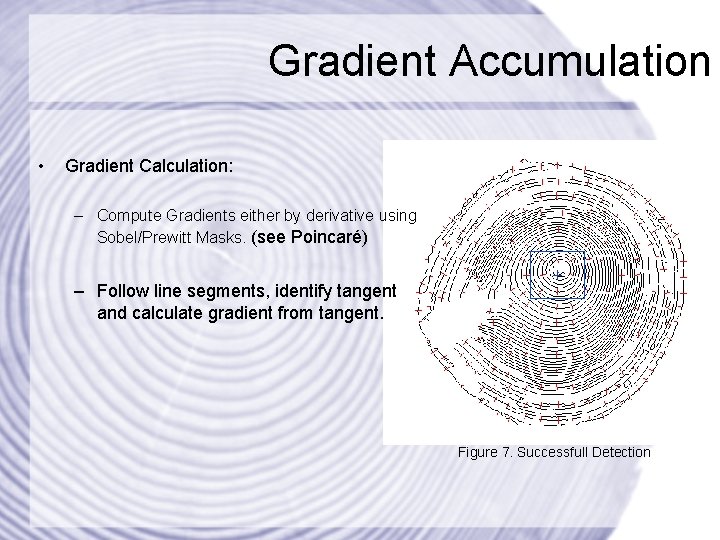 Gradient Accumulation

• Gradient Calculation:

– Compute Gradients either by derivative using Sobel/Prewitt Masks. (see Poincaré)

– Follow line segments, identify tangent and calculate gradient from tangent.

Figure 7. Successfull Detection